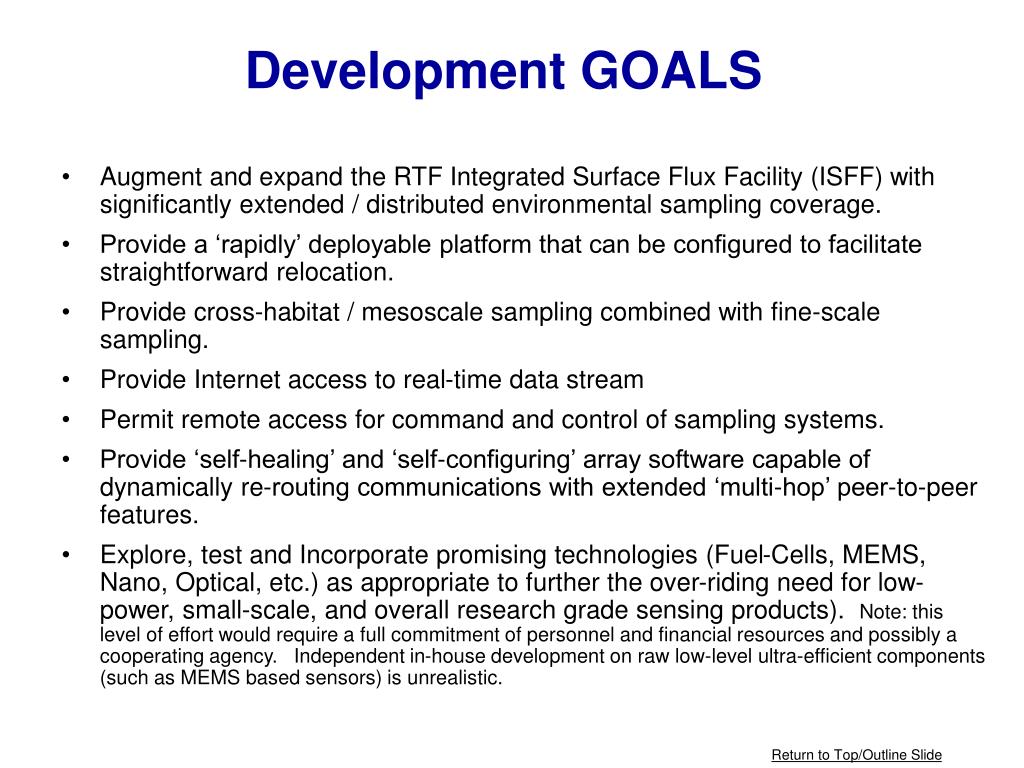 Development GOALS

• Augment and expand the RTF Integrated Surface Flux Facility (ISFF) with significantly extended / distributed environmental sampling coverage.
• Provide a ‘rapidly’ deployable platform that can be configured to facilitate straightforward relocation.
• Provide cross-habitat / mesoscale sampling combined with fine-scale sampling.
• Provide Internet access to real-time data stream
• Permit remote access for command and control of sampling systems.
• Provide ‘self-healing’ and ‘self-configuring’ array software capable of dynamically re-routing communications with extended ‘multi-hop’ peer-to-peer features.
• Explore, test and Incorporate promising technologies (Fuel-Cells, MEMS, Nano, Optical, etc.) as appropriate to further the over-riding need for low-power, small-scale, and overall research grade sensing products). Note: this level of effort would require a full commitment of personnel and financial resources and possibly a cooperating agency. Independent in-house development on raw low-level ultra-efficient components (such as MEMS based sensors) is unrealistic.

Return to Top/Outline Slide